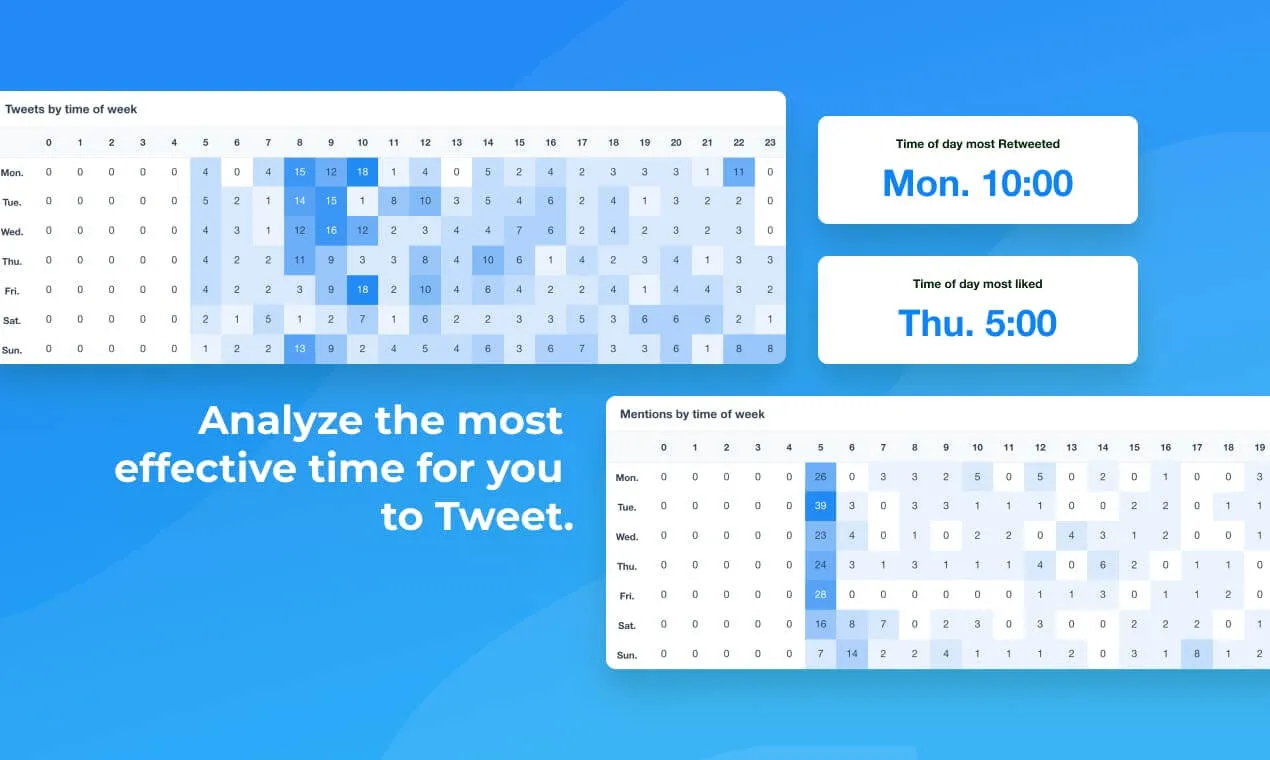 Tweets by time of week

| | 0 | 1 | 2 | 3 | 4 | 5 | 6 | 7 | 8 | 9 | 10 | 11 | 12 | 13 | 14 | 15 | 16 | 17 | 18 | 19 | 20 | 21 | 22 | 23 |
|---|---|---|---|---|---|---|---|---|---|---|---|---|---|---|---|---|---|---|---|---|---|---|---|---|
| Mon. | 0 | 0 | 0 | 0 | 0 | 4 | 0 | 4 | 15 | 12 | 18 | 1 | 4 | 0 | 5 | 2 | 4 | 2 | 3 | 3 | 3 | 1 | 11 | 0 |
| Tue. | 0 | 0 | 0 | 0 | 0 | 5 | 2 | 1 | 14 | 15 | 1 | 8 | 10 | 3 | 5 | 4 | 6 | 2 | 4 | 1 | 3 | 2 | 2 | 0 |
| Wed. | 0 | 0 | 0 | 0 | 0 | 4 | 3 | 1 | 12 | 16 | 12 | 2 | 3 | 4 | 4 | 7 | 6 | 2 | 4 | 2 | 3 | 2 | 3 | 0 |
| Thu. | 0 | 0 | 0 | 0 | 0 | 4 | 2 | 2 | 11 | 9 | 3 | 3 | 8 | 4 | 10 | 6 | 1 | 4 | 2 | 3 | 4 | 1 | 3 | 3 |
| Fri. | 0 | 0 | 0 | 0 | 0 | 4 | 2 | 2 | 3 | 9 | 18 | 2 | 10 | 4 | 6 | 4 | 2 | 2 | 4 | 1 | 4 | 4 | 3 | 2 |
| Sat. | 0 | 0 | 0 | 0 | 0 | 2 | 1 | 5 | 1 | 2 | 7 | 1 | 6 | 2 | 2 | 3 | 3 | 5 | 3 | 6 | 6 | 6 | 2 | 1 |
| Sun. | 0 | 0 | 0 | 0 | 0 | 1 | 2 | 2 | 13 | 9 | 2 | 4 | 5 | 4 | 6 | 3 | 6 | 7 | 3 | 3 | 6 | 1 | 8 | 8 |

Time of day most Retweeted
Mon. 10:00

Time of day most liked
Thu. 5:00

Analyze the most effective time for you to Tweet.

Mentions by time of week

| | 0 | 1 | 2 | 3 | 4 | 5 | 6 | 7 | 8 | 9 | 10 | 11 | 12 | 13 | 14 | 15 | 16 | 17 | 18 | 19 |
|---|---|---|---|---|---|---|---|---|---|---|---|---|---|---|---|---|---|---|---|---|
| Mon. | 0 | 0 | 0 | 0 | 0 | 26 | 0 | 3 | 3 | 2 | 5 | 0 | 5 | 0 | 2 | 0 | 1 | 0 | 0 | 3 |
| Tue. | 0 | 0 | 0 | 0 | 0 | 39 | 3 | 0 | 3 | 3 | 1 | 1 | 1 | 0 | 0 | 2 | 2 | 0 | 1 | 1 |
| Wed. | 0 | 0 | 0 | 0 | 0 | 23 | 4 | 0 | 1 | 0 | 2 | 2 | 0 | 4 | 3 | 1 | 2 | 0 | 0 | 1 |
| Thu. | 0 | 0 | 0 | 0 | 0 | 24 | 3 | 1 | 3 | 1 | 1 | 1 | 4 | 0 | 6 | 2 | 0 | 1 | 1 | 0 |
| Fri. | 0 | 0 | 0 | 0 | 0 | 28 | 0 | 0 | 0 | 0 | 0 | 0 | 1 | 1 | 3 | 0 | 1 | 1 | 2 | 0 |
| Sat. | 0 | 0 | 0 | 0 | 0 | 16 | 8 | 7 | 0 | 2 | 3 | 0 | 3 | 0 | 0 | 2 | 2 | 2 | 0 | 1 |
| Sun. | 0 | 0 | 0 | 0 | 0 | 7 | 14 | 2 | 2 | 4 | 1 | 1 | 1 | 2 | 0 | 3 | 1 | 8 | 1 | 2 |